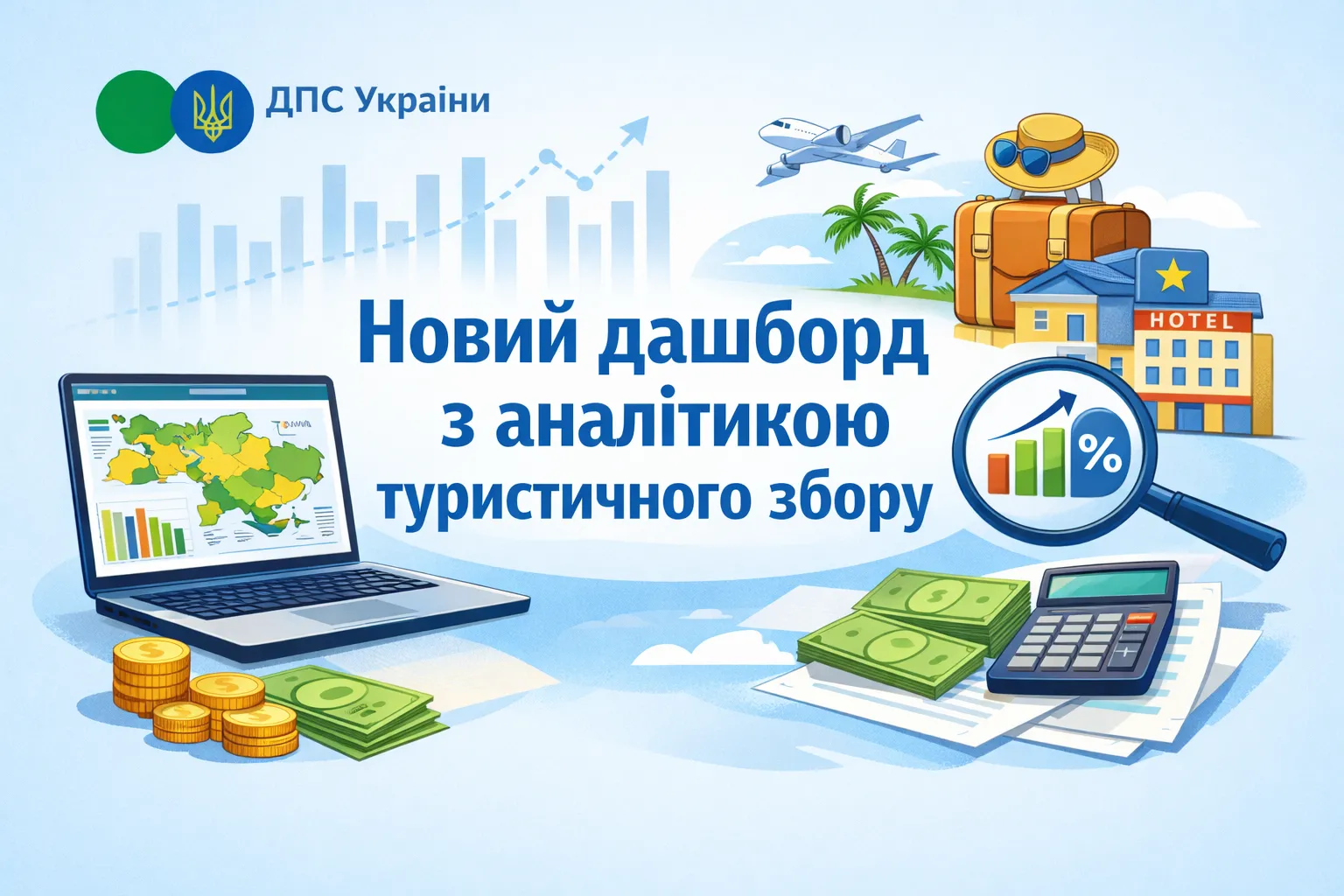 ДПС України

Новий дашборд з аналітикою туристичного збору

HOTEL

%